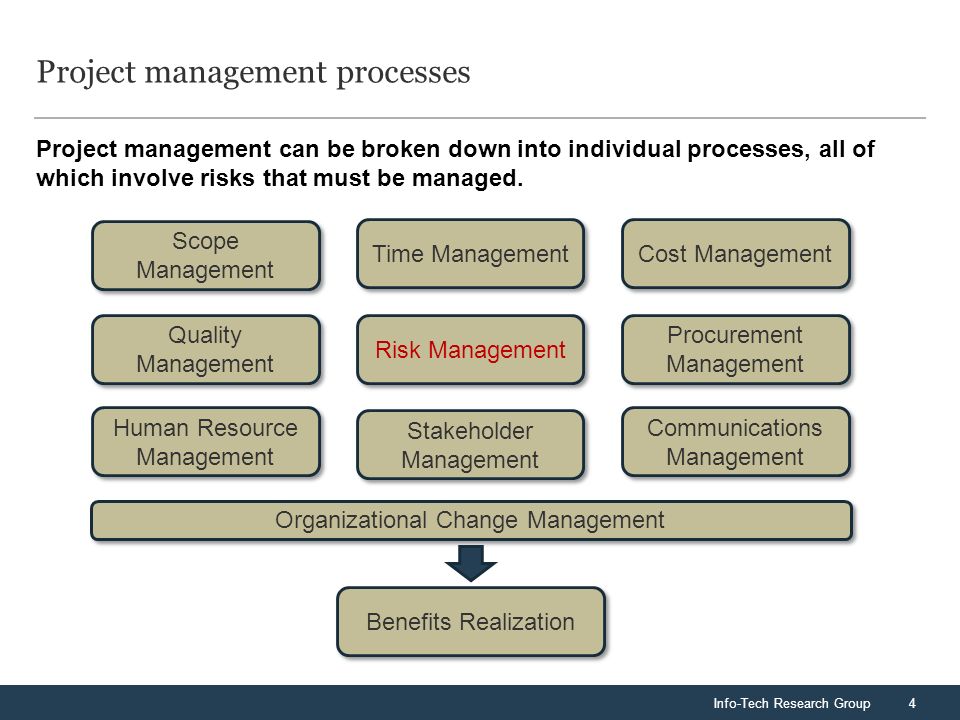 Project management processes

Project management can be broken down into individual processes, all of which involve risks that must be managed.

Scope Management

Time Management

Cost Management

Quality Management

Risk Management

Procurement Management

Human Resource Management

Stakeholder Management

Communications Management

Organizational Change Management

Benefits Realization

Info-Tech Research Group 4